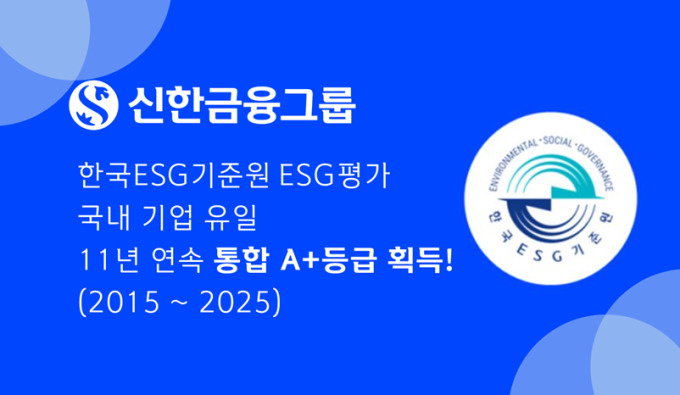 신한금융그룹

한국ESG기준원 ESG평가
국내 기업 유일
11년 연속 통합 A+등급 획득!
(2015 ~ 2025)

ENVIRONMENTAL · SOCIAL · GOVERNANCE
한국ESG기준원